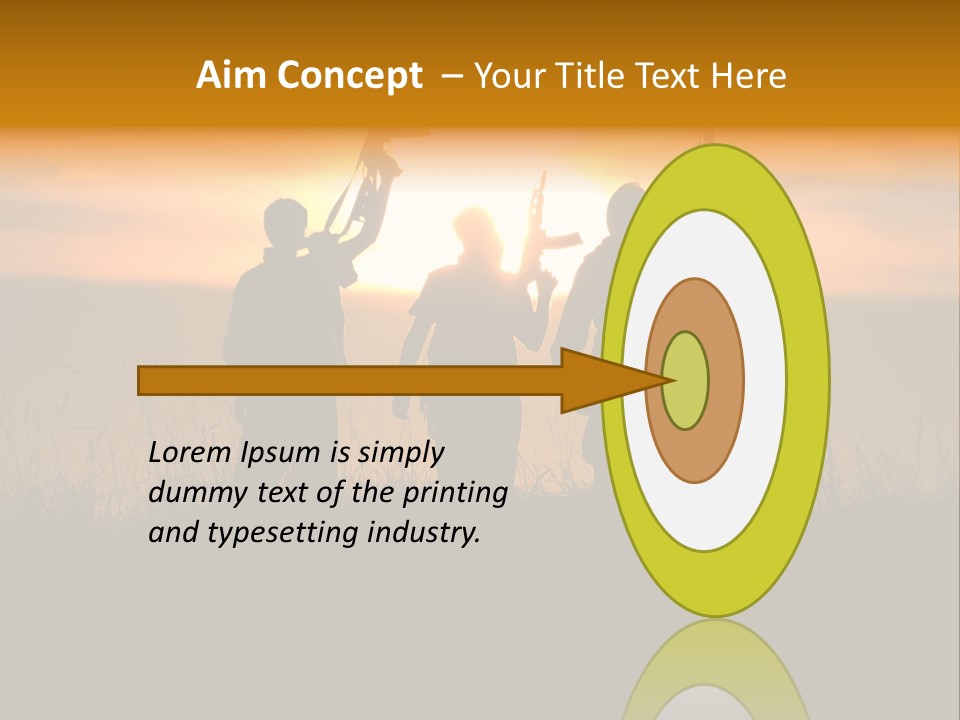 Aim Concept – Your Title Text Here

Lorem Ipsum is simply dummy text of the printing and typesetting industry.